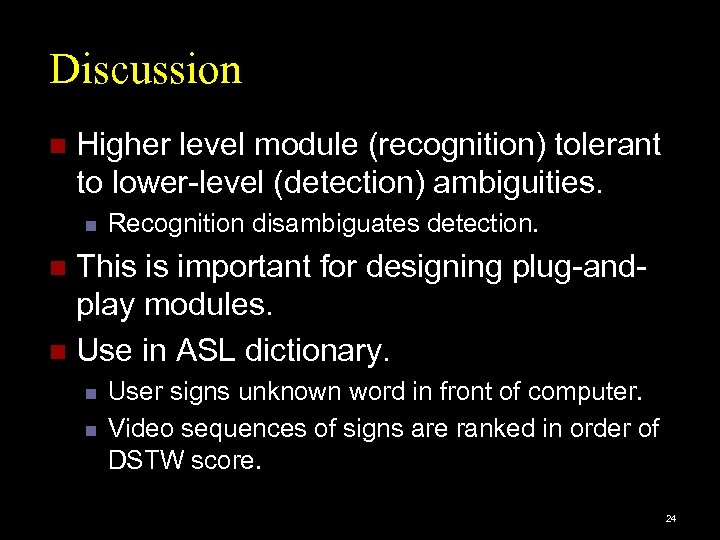 Discussion

Higher level module (recognition) tolerant to lower-level (detection) ambiguities.

Recognition disambiguates detection.

This is important for designing plug-and-play modules.

Use in ASL dictionary.

User signs unknown word in front of computer.

Video sequences of signs are ranked in order of DSTW score.

24